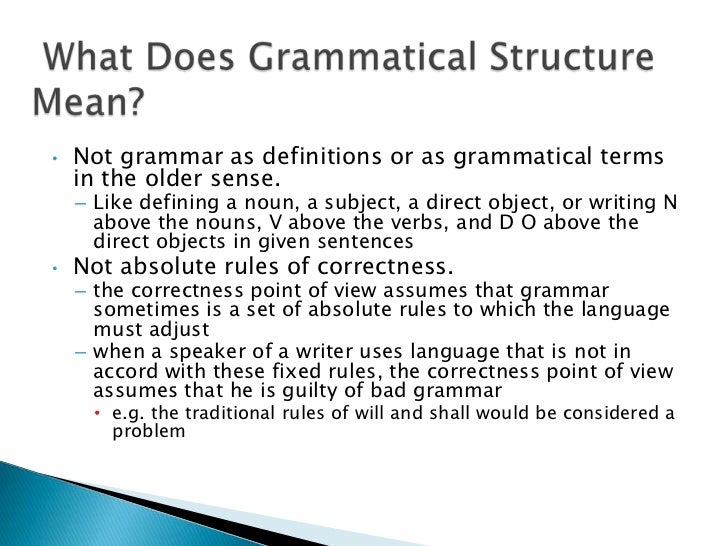 What Does Grammatical Structure Mean?

• Not grammar as definitions or as grammatical terms in the older sense.
– Like defining a noun, a subject, a direct object, or writing N above the nouns, V above the verbs, and D O above the direct objects in given sentences
• Not absolute rules of correctness.
– the correctness point of view assumes that grammar sometimes is a set of absolute rules to which the language must adjust
– when a speaker of a writer uses language that is not in accord with these fixed rules, the correctness point of view assumes that he is guilty of bad grammar
• e.g. the traditional rules of will and shall would be considered a problem